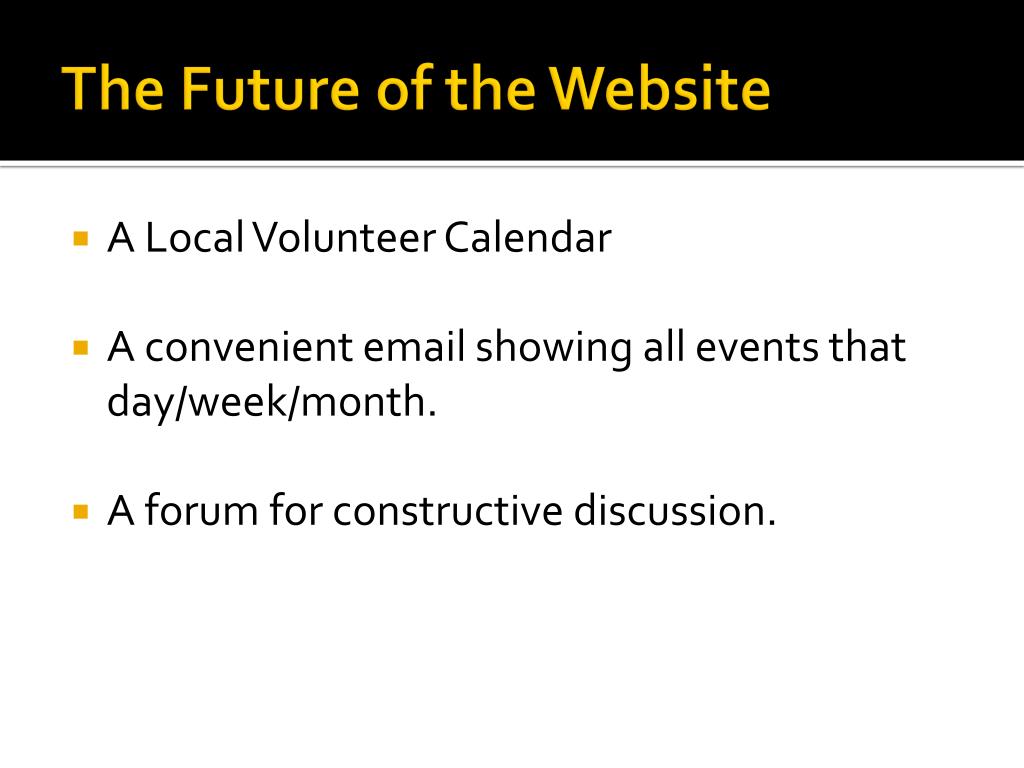 The Future of the Website

A Local Volunteer Calendar

A convenient email showing all events that day/week/month.

A forum for constructive discussion.